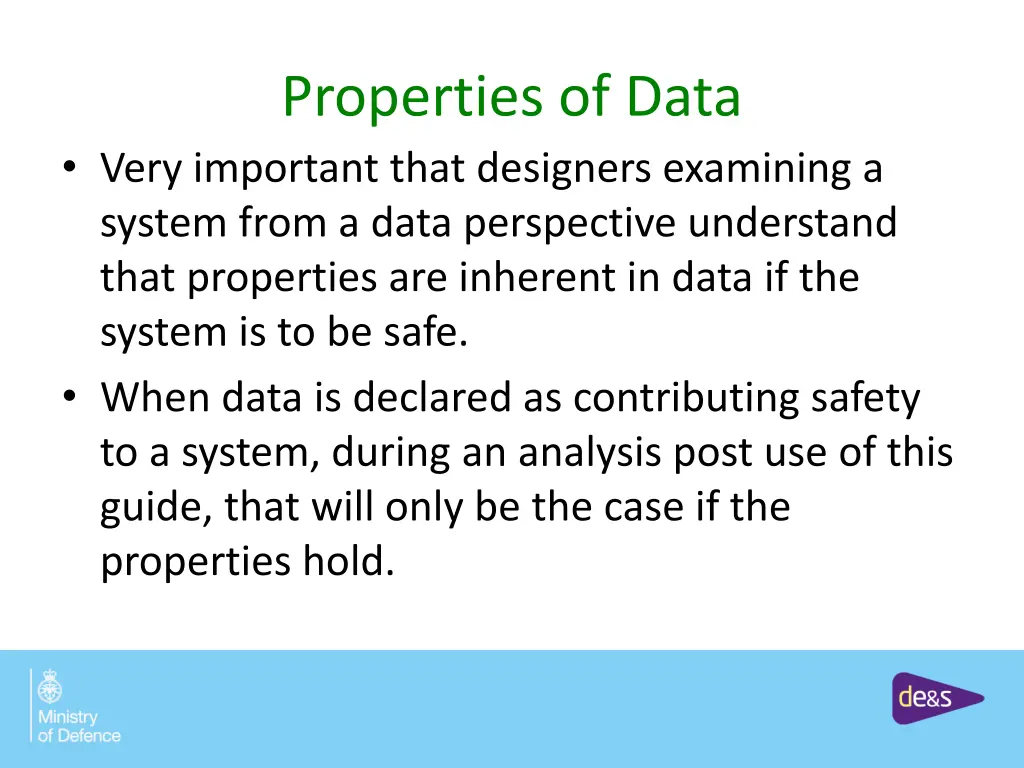 Properties of Data

• Very important that designers examining a system from a data perspective understand that properties are inherent in data if the system is to be safe.
• When data is declared as contributing safety to a system, during an analysis post use of this guide, that will only be the case if the properties hold.

Ministry of Defence

de&s